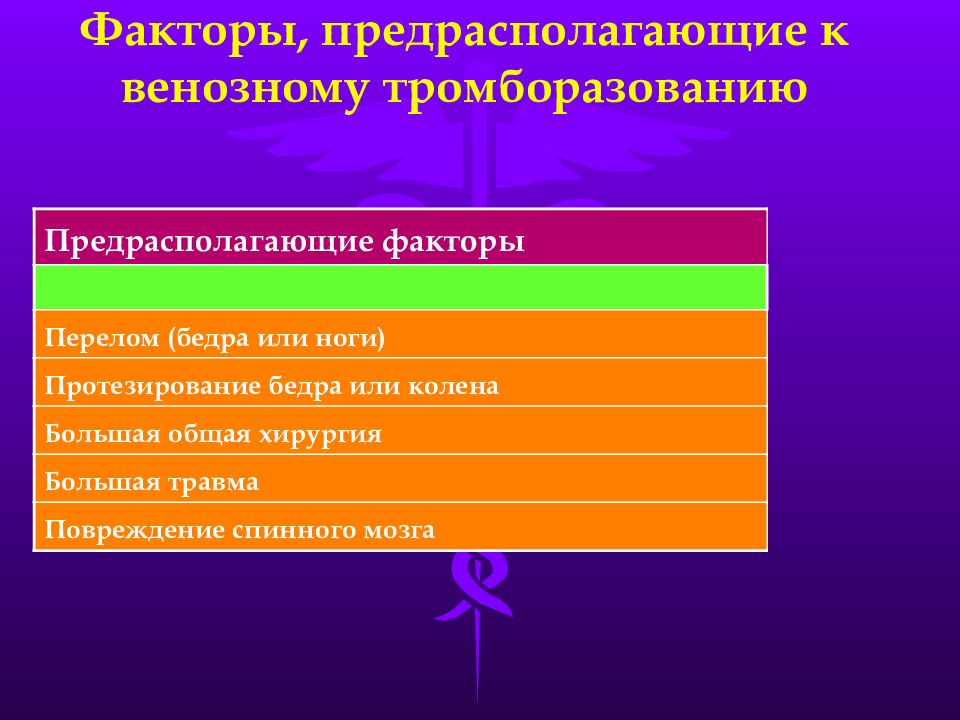 Факторы, предрасполагающие к венозному тромборазованию

| Предрасполагающие факторы |
|---|
| |
| Перелом (бедра или ноги) |
| Протезирование бедра или колена |
| Большая общая хирургия |
| Большая травма |
| Повреждение спинного мозга |